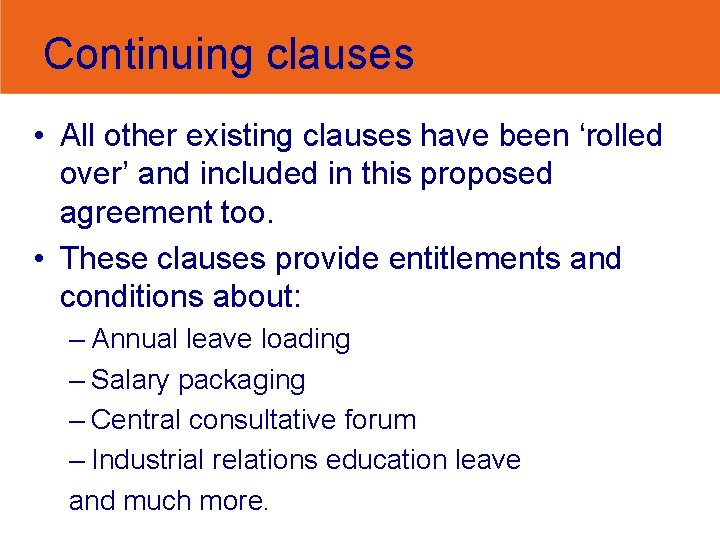 Continuing clauses

• All other existing clauses have been ‘rolled over’ and included in this proposed agreement too.

• These clauses provide entitlements and conditions about:

– Annual leave loading

– Salary packaging

– Central consultative forum

– Industrial relations education leave

and much more.